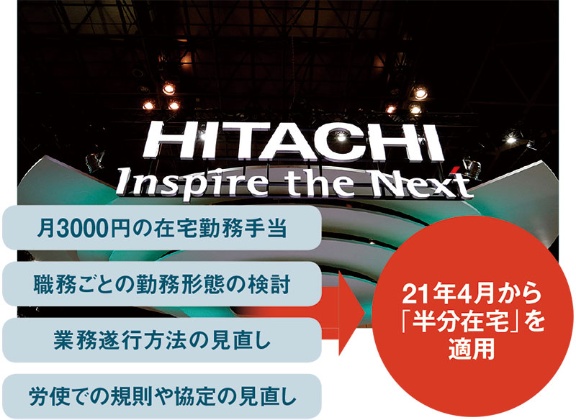 HITACHI
Inspire the Next

月3000円の在宅勤務手当

職務ごとの勤務形態の検討

業務遂行方法の見直し

労使での規則や協定の見直し

21年4月から「半分在宅」を適用